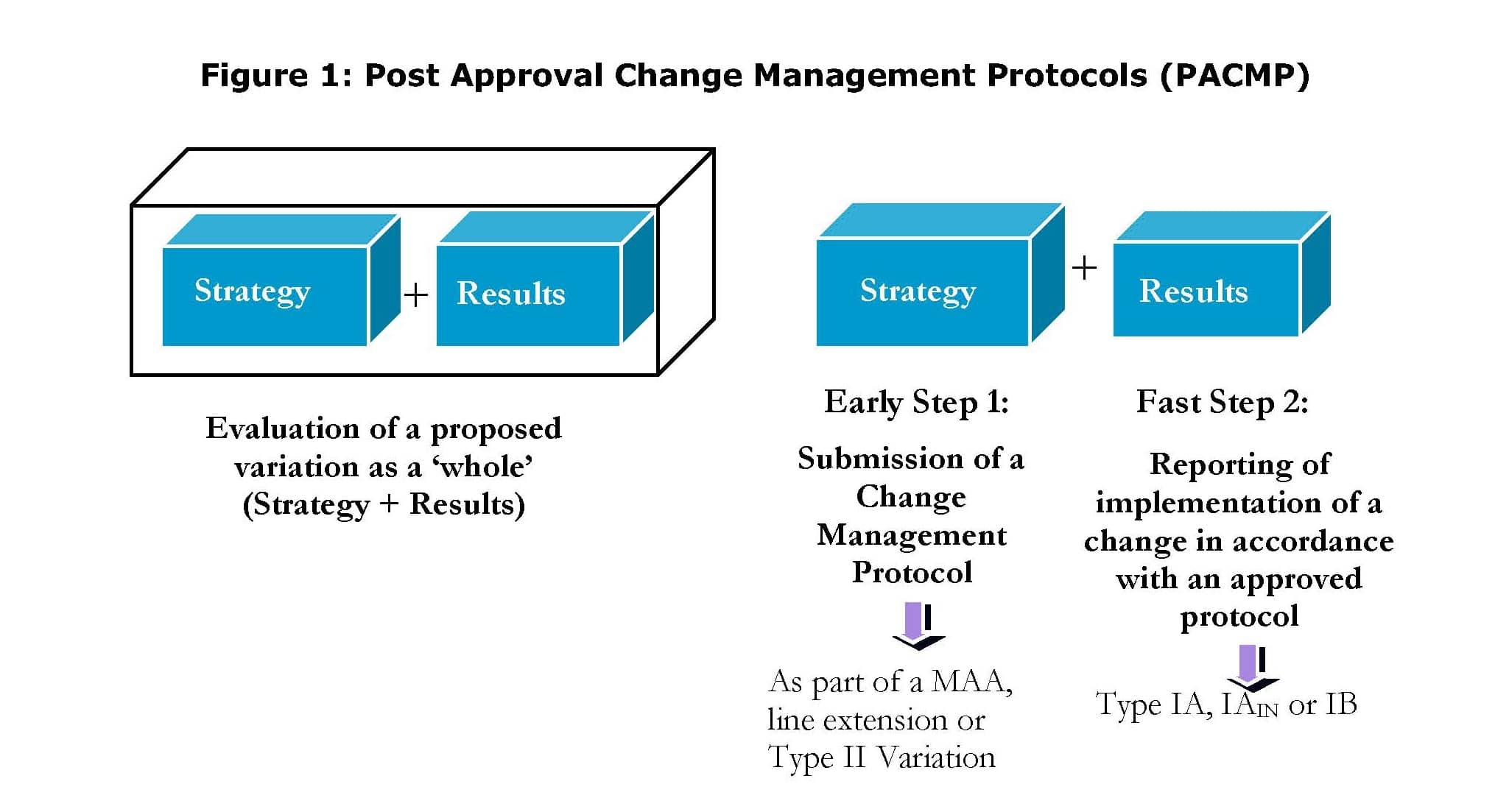 Figure 1: Post Approval Change Management Protocols (PACMP)

Strategy + Results

Evaluation of a proposed variation as a ‘whole’ (Strategy + Results)

Strategy + Results

Early Step 1:

Submission of a Change Management Protocol

As part of a MAA, line extension or Type II Variation

Fast Step 2:

Reporting of implementation of a change in accordance with an approved protocol

Type IA, $IA_{IN}$ or IB